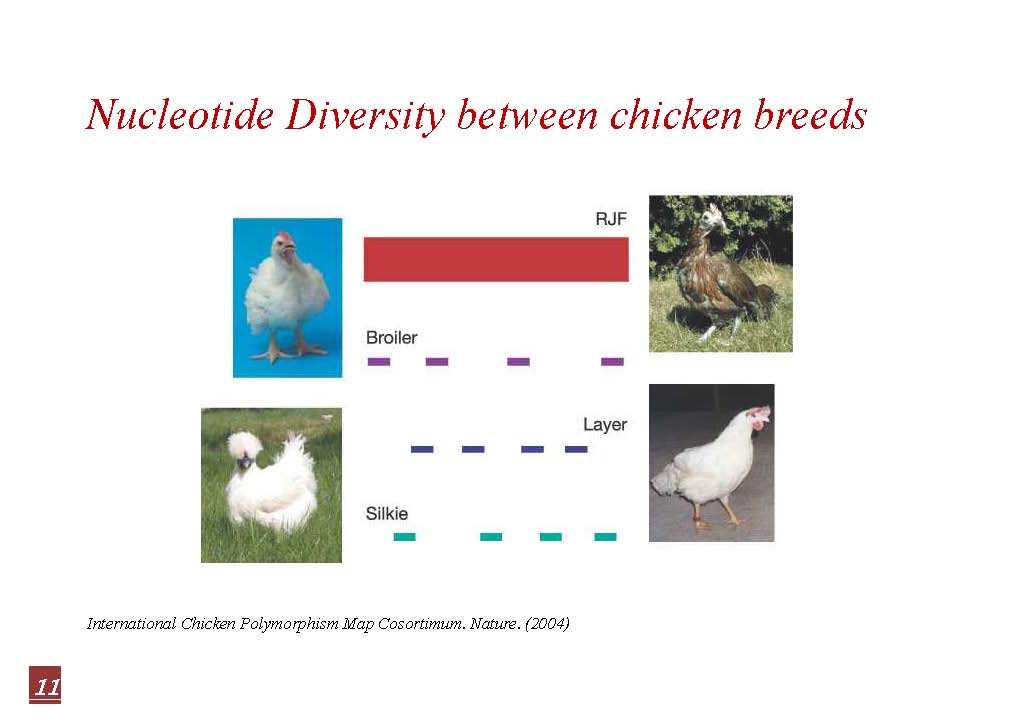 Nucleotide Diversity between chicken breeds

RJF

Broiler

Layer

Silkie

International Chicken Polymorphism Map Cosortimum. Nature. (2004)

11